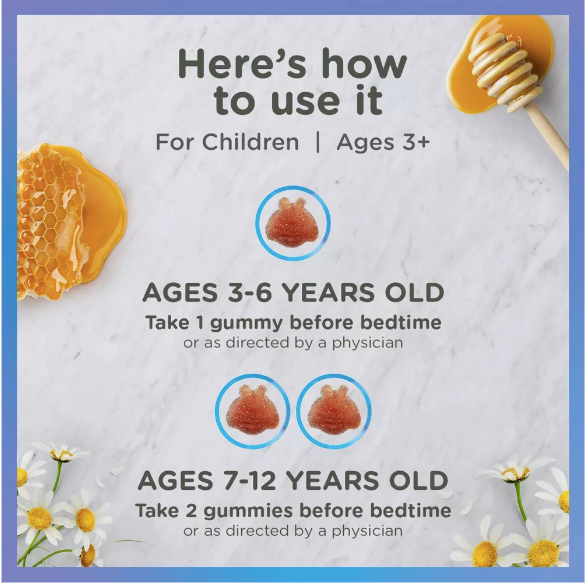 Here's how to use it

For Children | Ages 3+

AGES 3-6 YEARS OLD
Take 1 gummy before bedtime
or as directed by a physician

AGES 7-12 YEARS OLD
Take 2 gummies before bedtime
or as directed by a physician